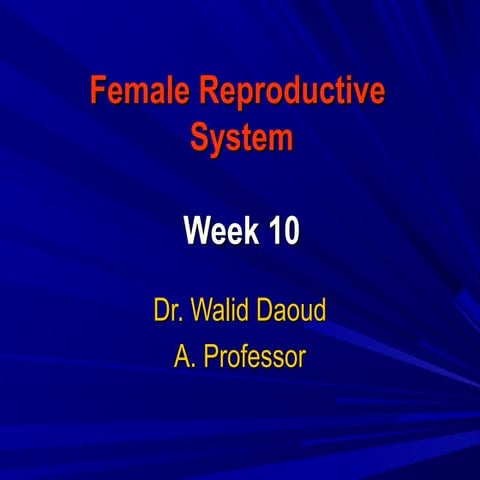 Female Reproductive System

Week 10

Dr. Walid Daoud

A. Professor